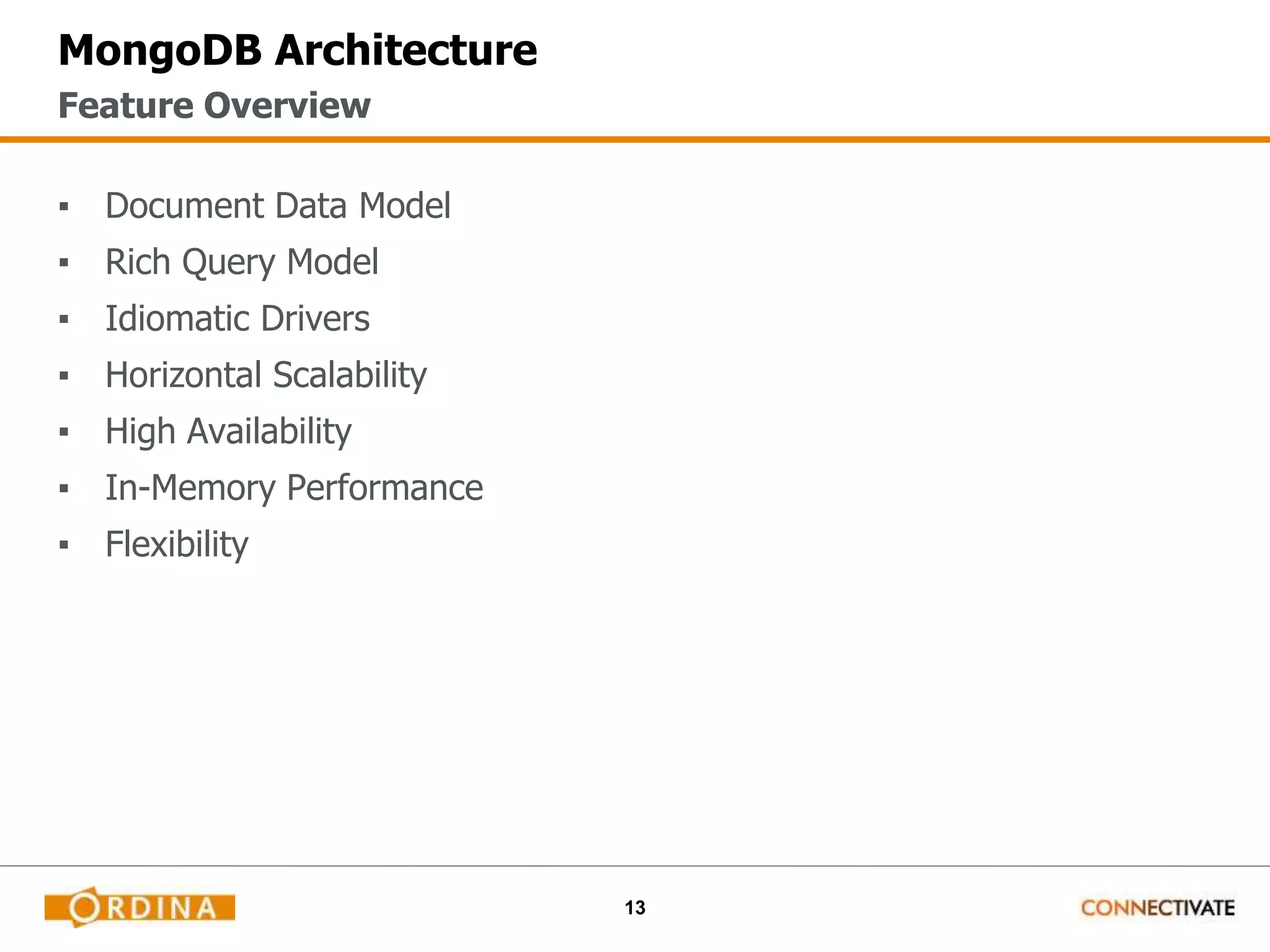 MongoDB Architecture
Feature Overview

▪ Document Data Model
▪ Rich Query Model
▪ Idiomatic Drivers
▪ Horizontal Scalability
▪ High Availability
▪ In-Memory Performance
▪ Flexibility

ORDINA
13
CONNECTIVATE